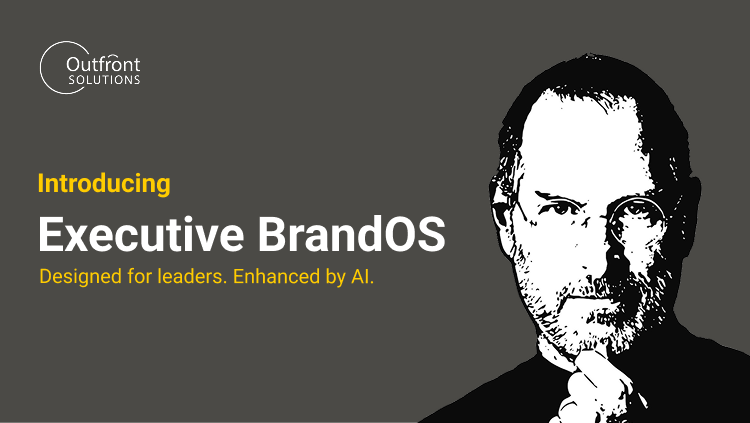 Outfront
SOLUTIONS

Introducing

Executive BrandOS

Designed for leaders. Enhanced by AI.